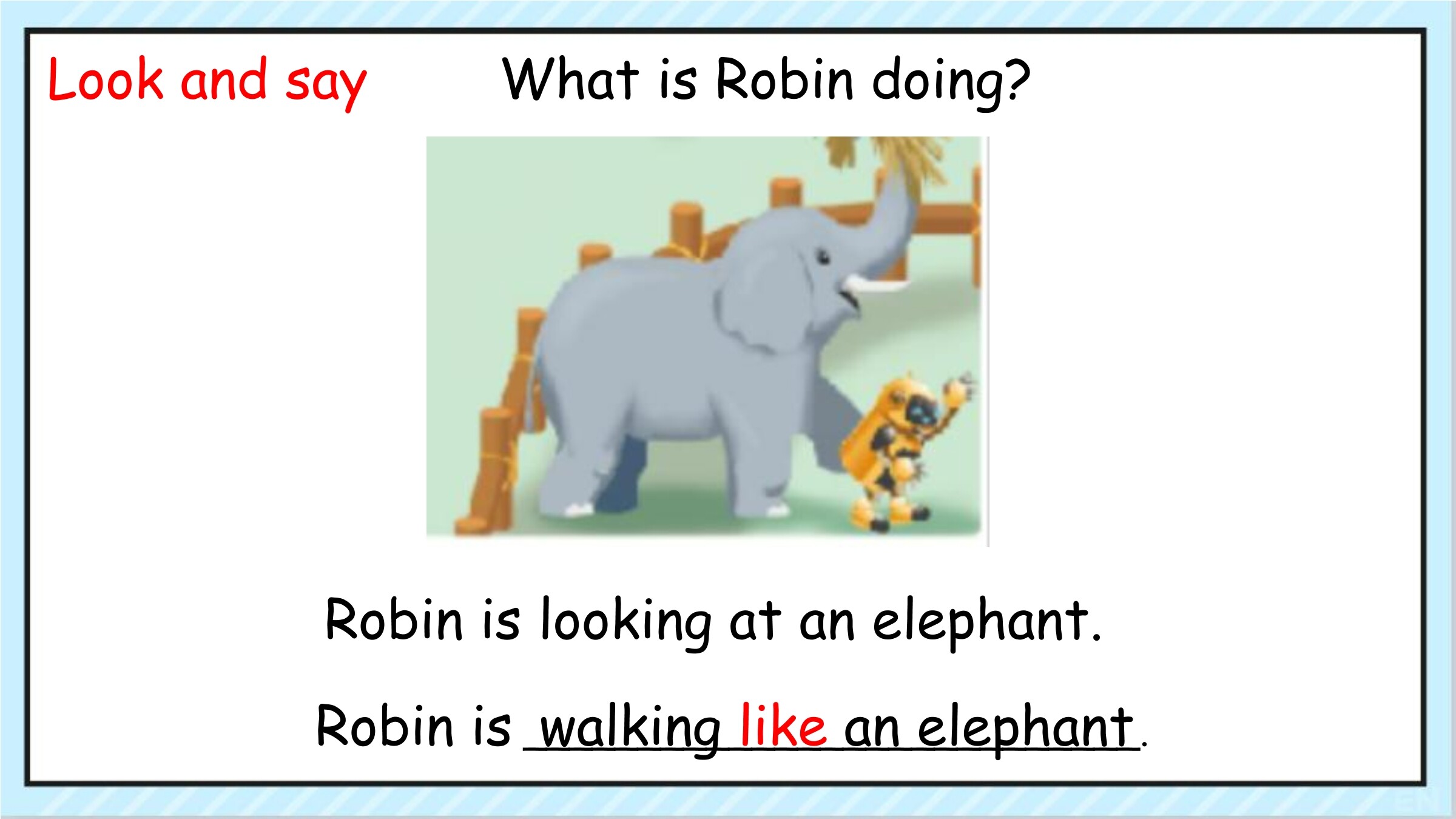 Look and say

What is Robin doing?

Robin is looking at an elephant.

Robin is walking like an elephant.